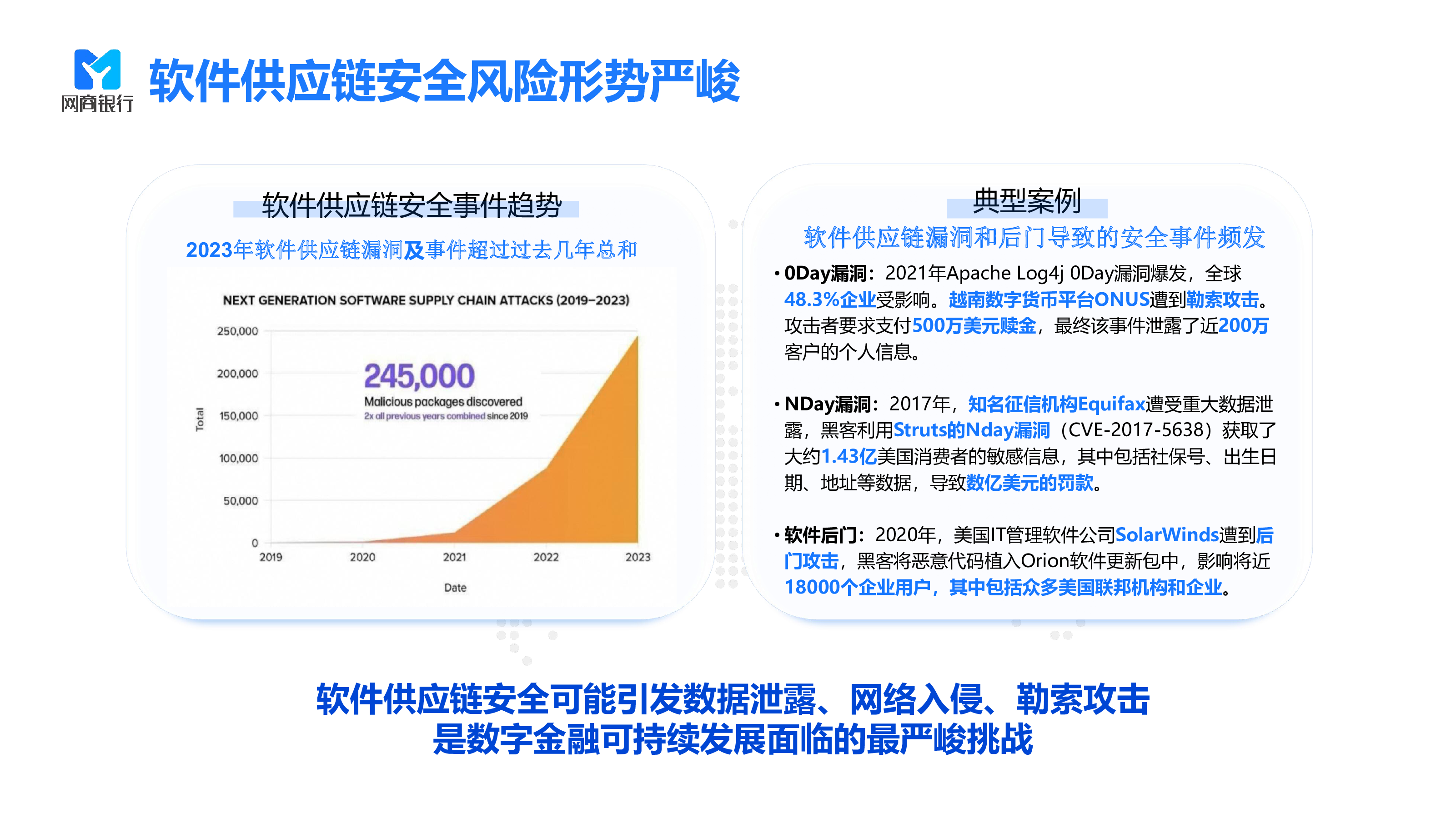 网商银行

软件供应链安全风险形势严峻

软件供应链安全事件趋势

2023年软件供应链漏洞及事件超过过去几年总和

NEXT GENERATION SOFTWARE SUPPLY CHAIN ATTACKS (2019–2023)

250,000
200,000
150,000
100,000
50,000
0

Total

245,000
Malicious packages discovered
2x all previous years combined since 2019

2019 2020 2021 2022 2023

Date

典型案例

软件供应链漏洞和后门导致的安全事件频发

• 0Day漏洞：2021年Apache Log4j 0Day漏洞爆发，全球48.3%企业受影响。越南数字货币平台ONUS遭到勒索攻击。攻击者要求支付500万美元赎金，最终该事件泄露了近200万客户的个人信息。

• NDay漏洞：2017年，知名征信机构Equifax遭受重大数据泄露，黑客利用Struts的Nday漏洞（CVE-2017-5638）获取了大约1.43亿美国消费者的敏感信息，其中包括社保号、出生日期、地址等数据，导致数亿美元的罚款。

• 软件后门：2020年，美国IT管理软件公司SolarWinds遭到后门攻击，黑客将恶意代码植入Orion软件更新包中，影响将近18000个企业用户，其中包括众多美国联邦机构和企业。

软件供应链安全可能引发数据泄露、网络入侵、勒索攻击
是数字金融可持续发展面临的最严峻挑战